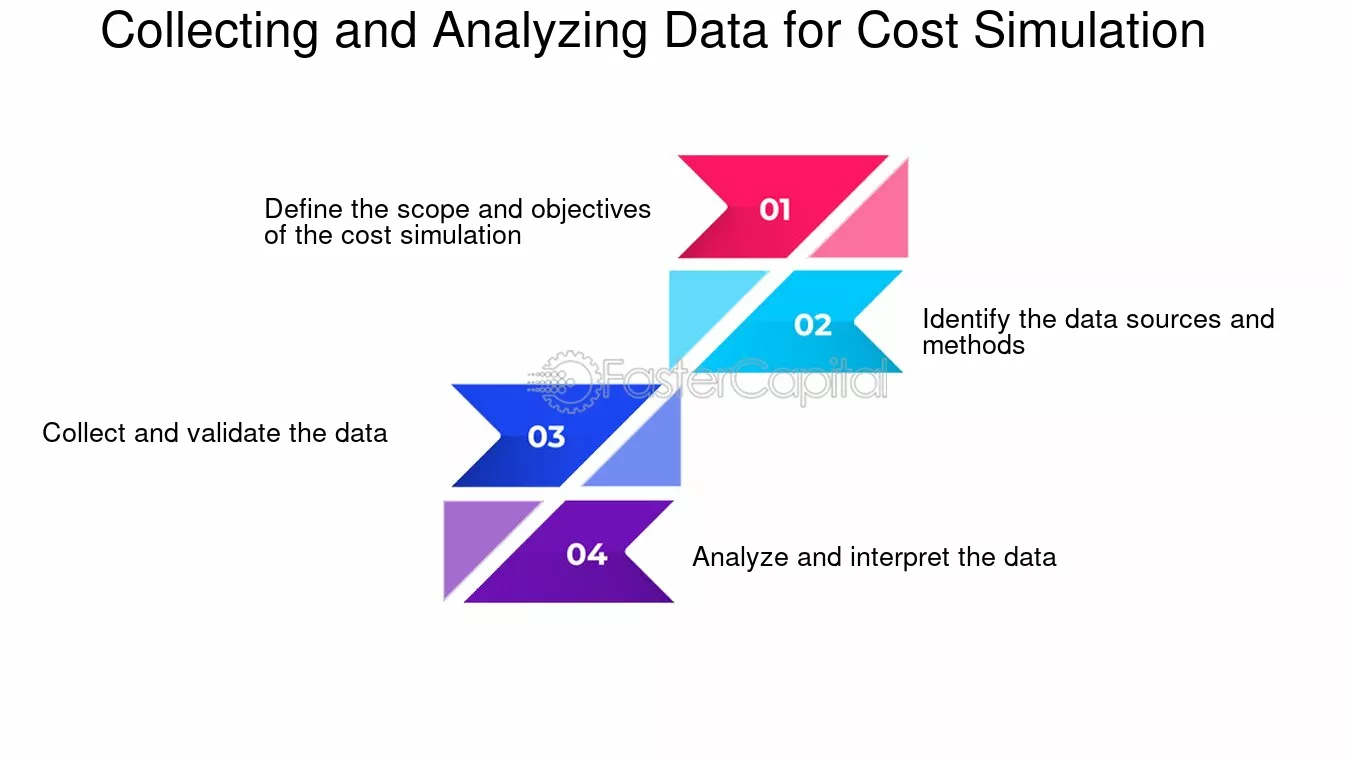 Collecting and Analyzing Data for Cost Simulation

Define the scope and objectives of the cost simulation

01

02

Identify the data sources and methods

FasterCapital

Collect and validate the data

03

04

Analyze and interpret the data